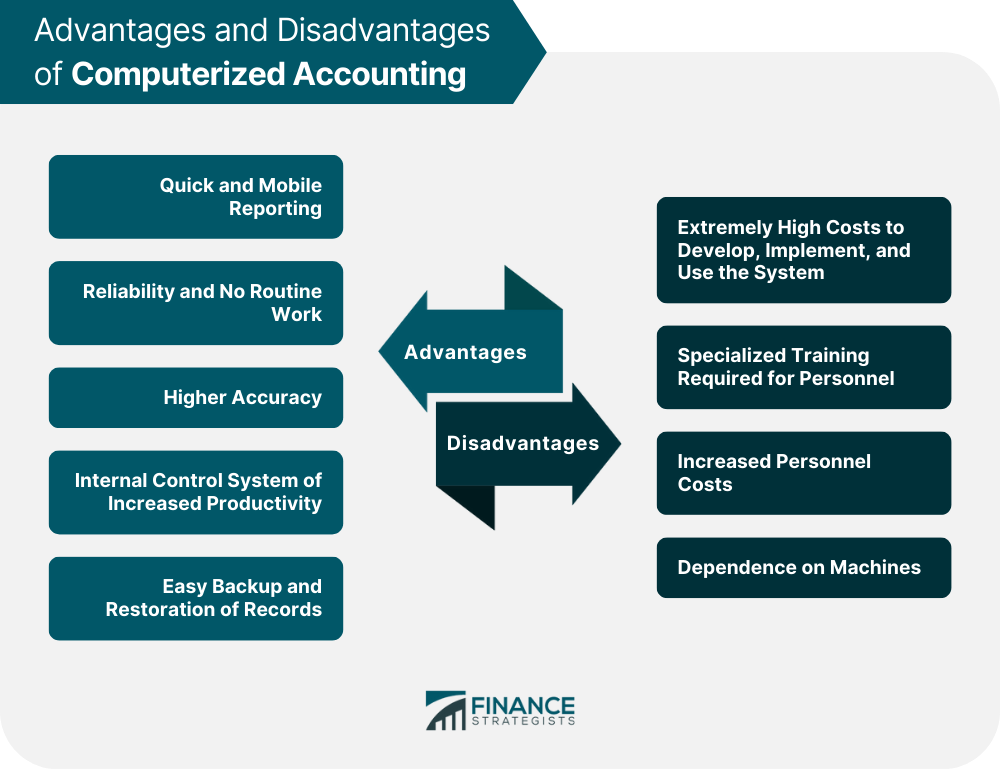 Advantages and Disadvantages of Computerized Accounting

Quick and Mobile Reporting

Reliability and No Routine Work

Higher Accuracy

Internal Control System of Increased Productivity

Easy Backup and Restoration of Records

Advantages

Disadvantages

Extremely High Costs to Develop, Implement, and Use the System

Specialized Training Required for Personnel

Increased Personnel Costs

Dependence on Machines

FINANCE STRATEGISTS